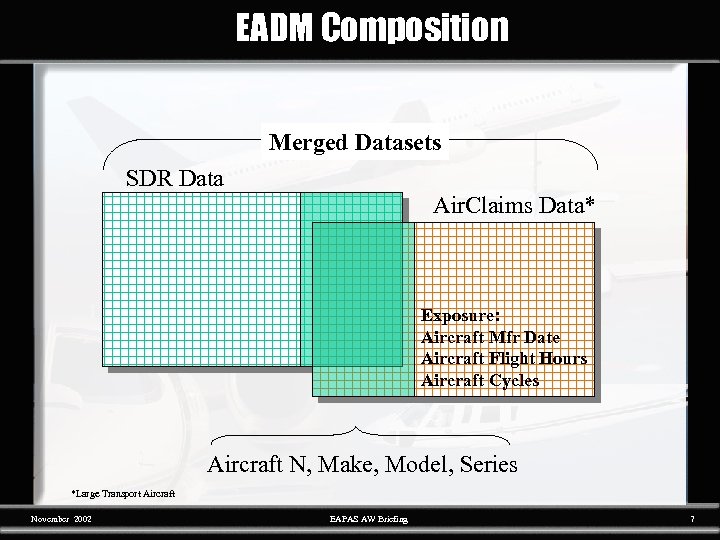 EADM Composition

Merged Datasets

SDR Data

AirClaims Data*

Exposure:
Aircraft Mfr Date
Aircraft Flight Hours
Aircraft Cycles

Aircraft N, Make, Model, Series

*Large Transport Aircraft

November 2002

EAPAS AW Briefing

7